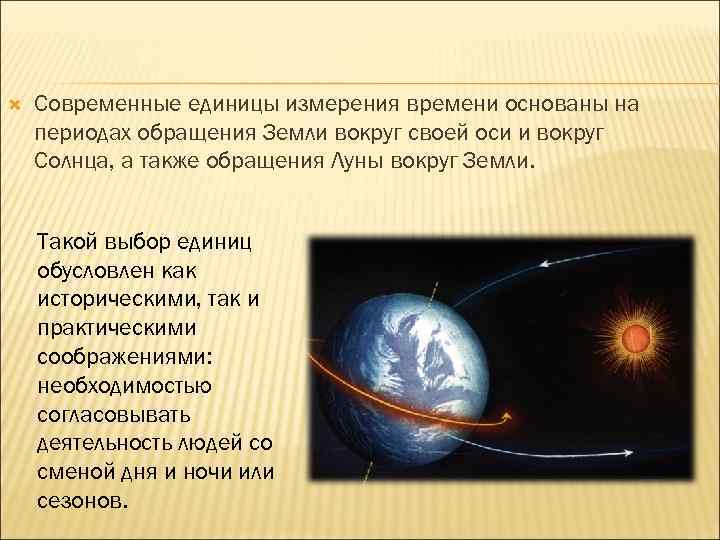 Современные единицы измерения времени основаны на периодах обращения Земли вокруг своей оси и вокруг Солнца, а также обращения Луны вокруг Земли.

Такой выбор единиц обусловлен как историческими, так и практическими соображениями: необходимостью согласовывать деятельность людей со сменой дня и ночи или сезонов.